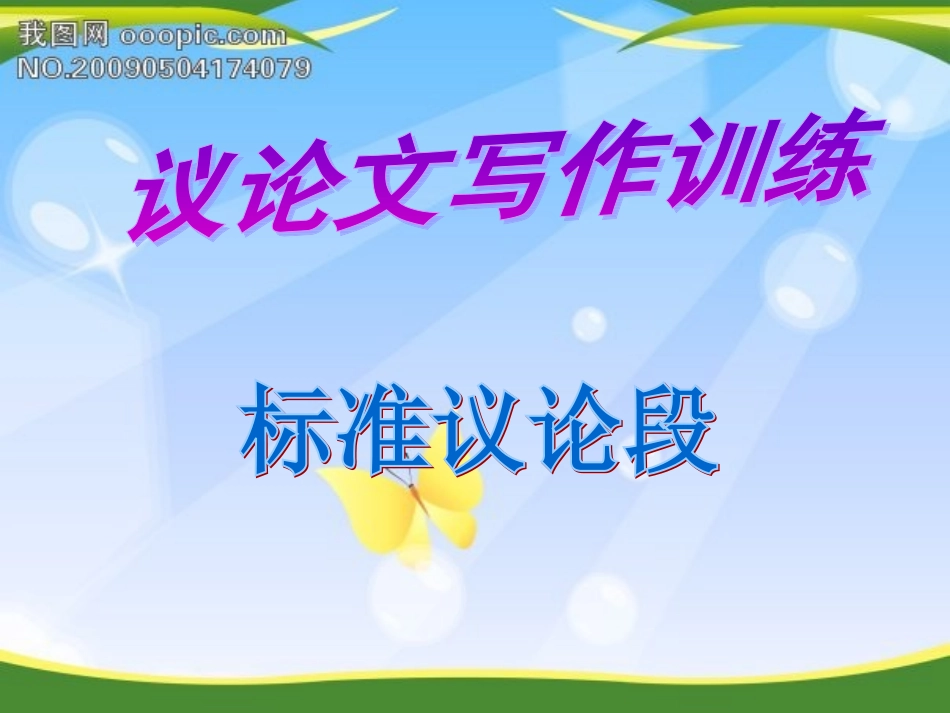 我图网 ooopic.com
NO.20090504174079

议论文写作训练

标准议论段